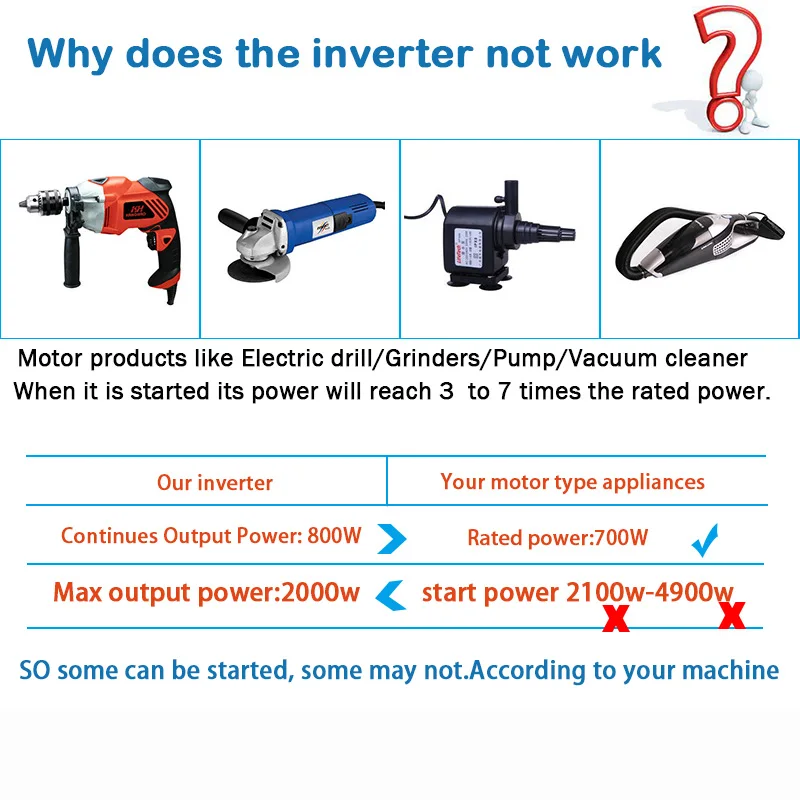 Why does the inverter not work

Motor products like Electric drill/Grinders/Pump/Vacuum cleaner
When it is started its power will reach 3 to 7 times the rated power.

| Our inverter | Your motor type appliances |
|---|---|
| Continues Output Power: 800W | Rated power:700W |
| Max output power:2000w | start power 2100w-4900w |

SO some can be started, some may not.According to your machine